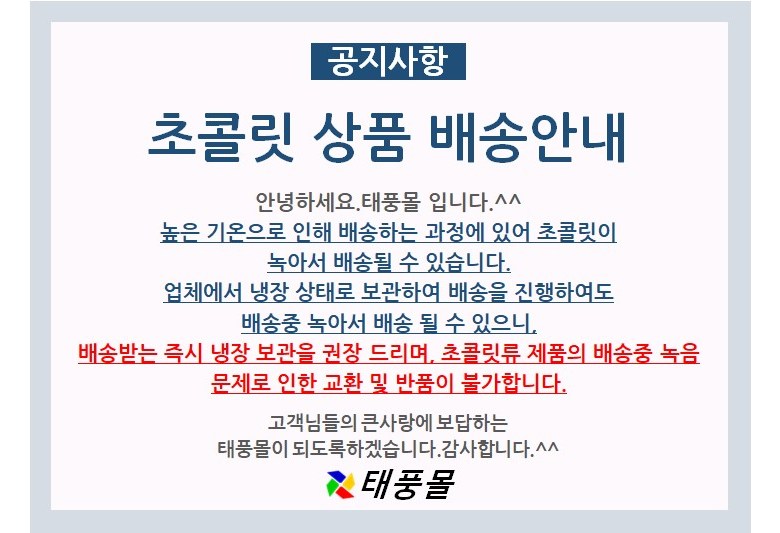 공지사항

초콜릿 상품 배송안내

안녕하세요.태풍몰 입니다.^^
높은 기온으로 인해 배송하는 과정에 있어 초콜릿이 녹아서 배송될 수 있습니다.
업체에서 냉장 상태로 보관하여 배송을 진행하여도 배송중 녹아서 배송 될 수 있으니,
배송받는 즉시 냉장 보관을 권장 드리며, 초콜릿류 제품의 배송중 녹음 문제로 인한 교환 및 반품이 불가합니다.

고객님들의 큰사랑에 보답하는 태풍몰이 되도록하겠습니다.감사합니다.^^

태풍몰